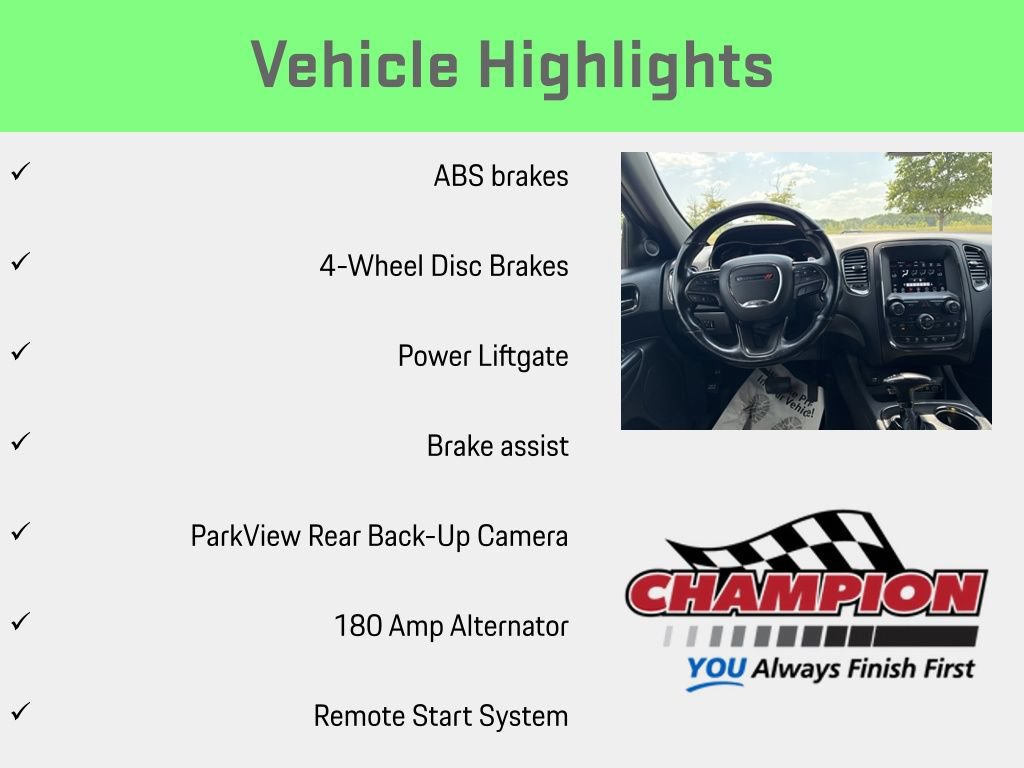 Vehicle Highlights

✓ ABS brakes

✓ 4-Wheel Disc Brakes

✓ Power Liftgate

✓ Brake assist

✓ ParkView Rear Back-Up Camera

✓ 180 Amp Alternator

✓ Remote Start System

CHAMPION

YOU Always Finish First